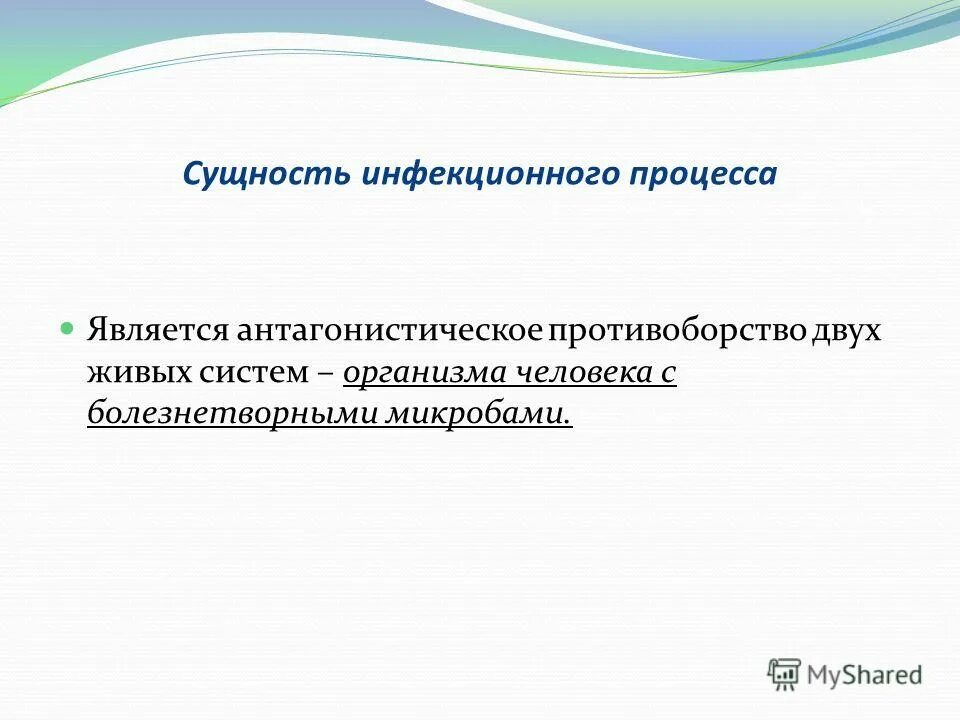 Сущность инфекционного процесса

Является антагонистическое противоборство двух живых систем – организма человека с болезнетворными микробами.

MyShared